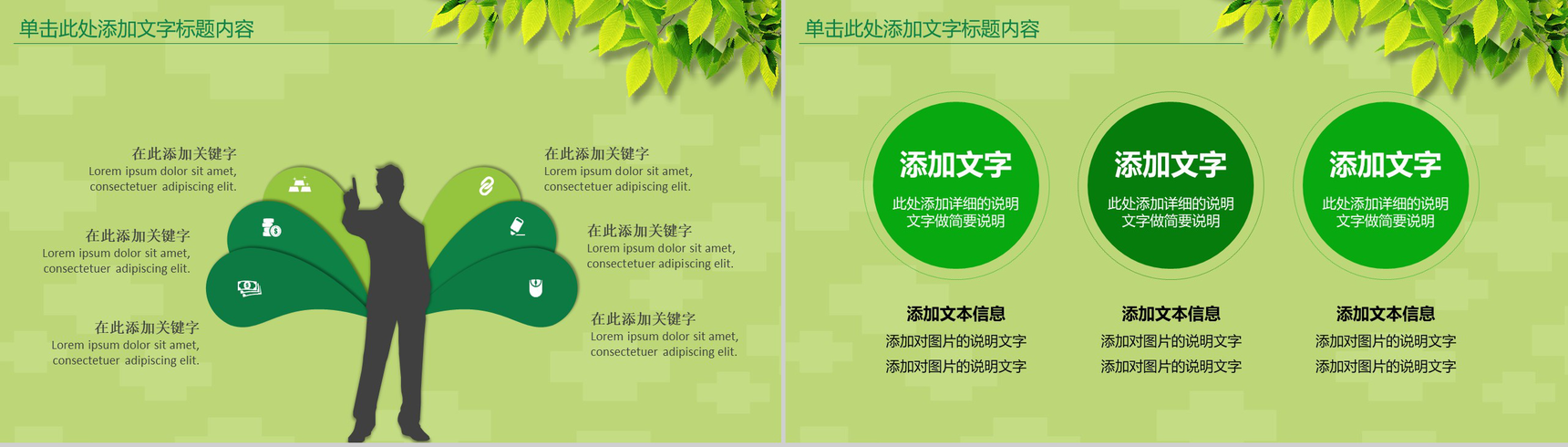 单击此处添加文字标题内容

在此添加关键字
Lorem ipsum dolor sit amet, consectetuer adipiscing elit.

在此添加关键字
Lorem ipsum dolor sit amet, consectetuer adipiscing elit.

在此添加关键字
Lorem ipsum dolor sit amet, consectetuer adipiscing elit.

在此添加关键字
Lorem ipsum dolor sit amet, consectetuer adipiscing elit.

在此添加关键字
Lorem ipsum dolor sit amet, consectetuer adipiscing elit.

在此添加关键字
Lorem ipsum dolor sit amet, consectetuer adipiscing elit.

单击此处添加文字标题内容

添加文字
此处添加详细的说明文字做简要说明

添加文字
此处添加详细的说明文字做简要说明

添加文字
此处添加详细的说明文字做简要说明

添加文本信息
添加对图片的说明文字
添加对图片的说明文字

添加文本信息
添加对图片的说明文字
添加对图片的说明文字

添加文本信息
添加对图片的说明文字
添加对图片的说明文字